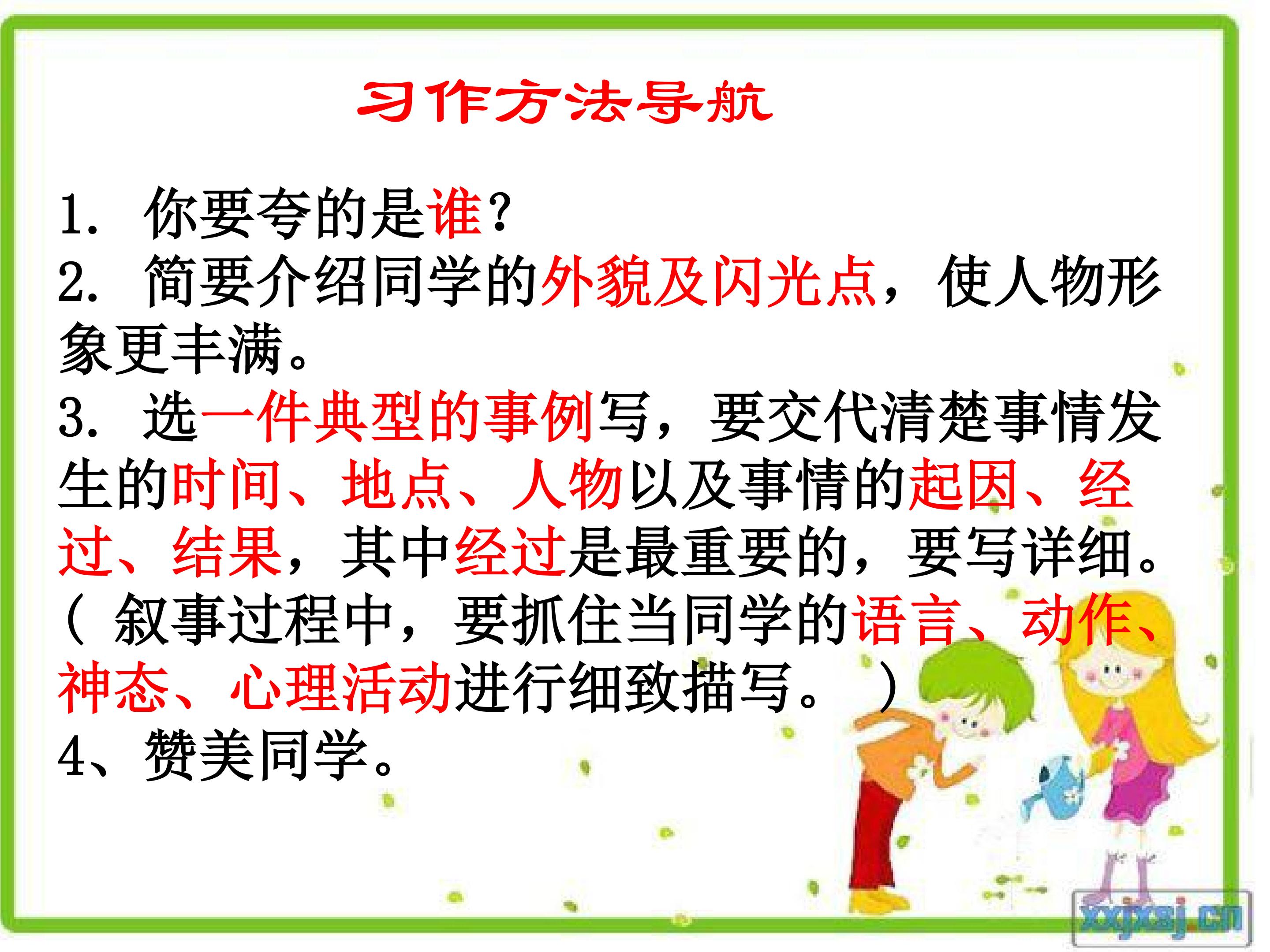 习作方法导航

1.你要夸的是谁？

2.简要介绍同学的外貌及闪光点，使人物形象更丰满。

3.选一件典型的事例写，要交代清楚事情发生的时间、地点、人物以及事情的起因、经过、结果，其中经过是最重要的，要写详细。（叙事过程中，要抓住当同学的语言、动作、神态、心理活动进行细致描写。）

4、赞美同学。

xxjxsj.cn